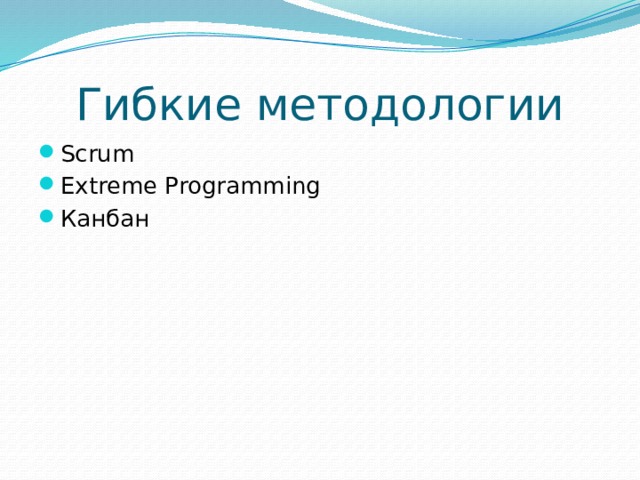 Гибкие методологии

- Scrum
- Extreme Programming
- Канбан